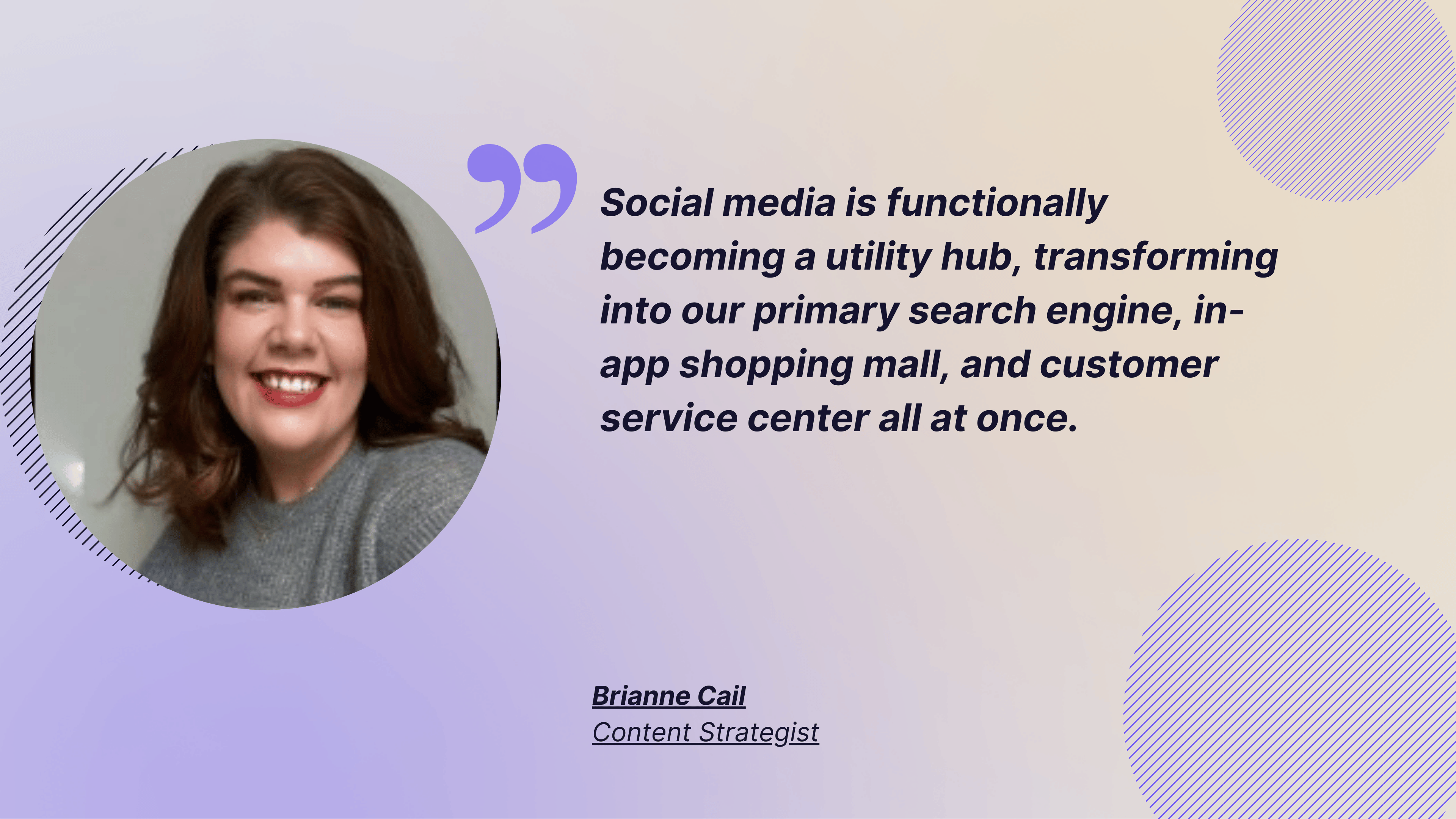 Social media is functionally becoming a utility hub, transforming into our primary search engine, in-app shopping mall, and customer service center all at once.

Brianne Cail
Content Strategist